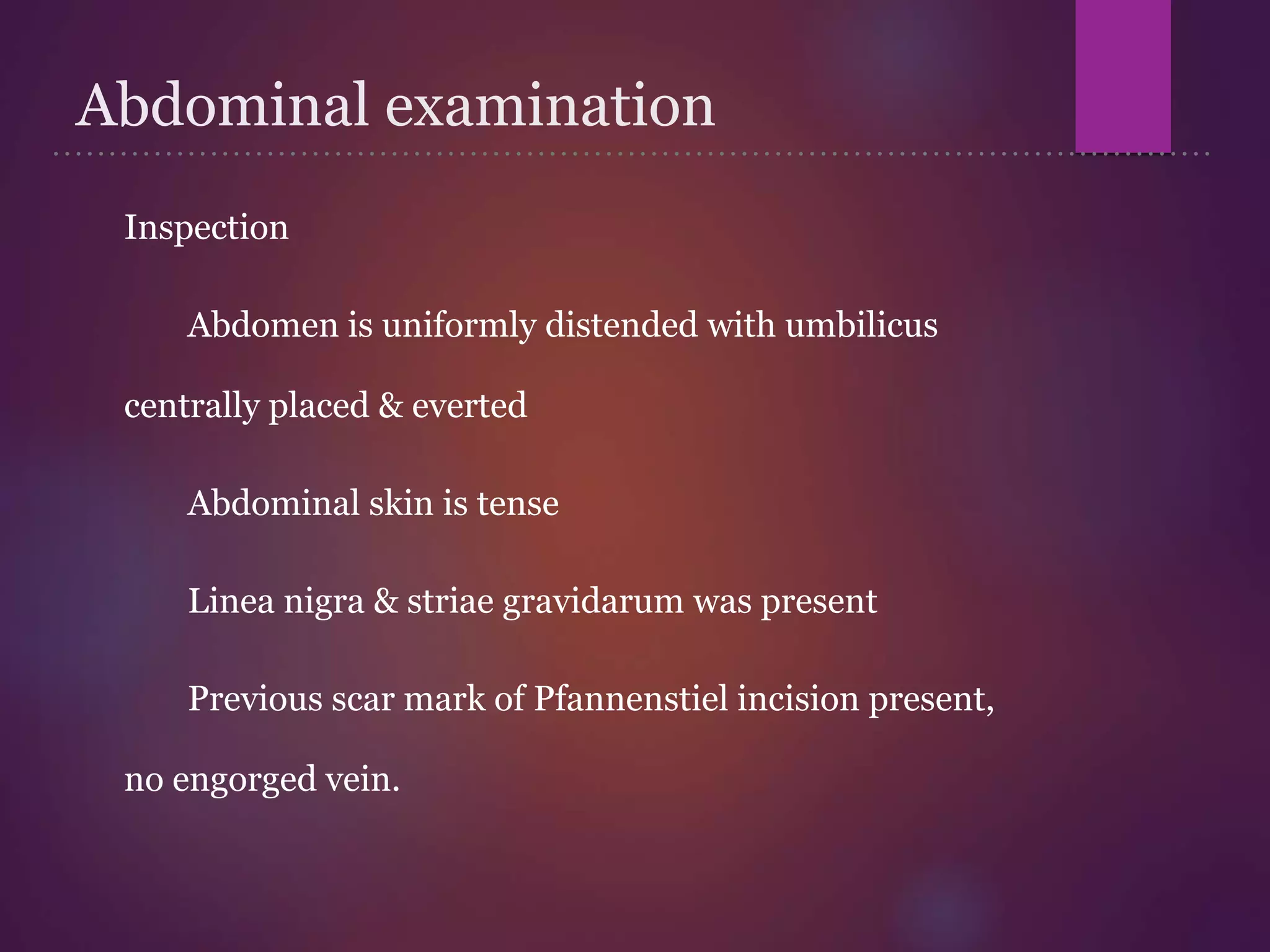 Abdominal examination

Inspection

Abdomen is uniformly distended with umbilicus centrally placed & everted

Abdominal skin is tense

Linea nigra & striae gravidarum was present

Previous scar mark of Pfannenstiel incision present, no engorged vein.